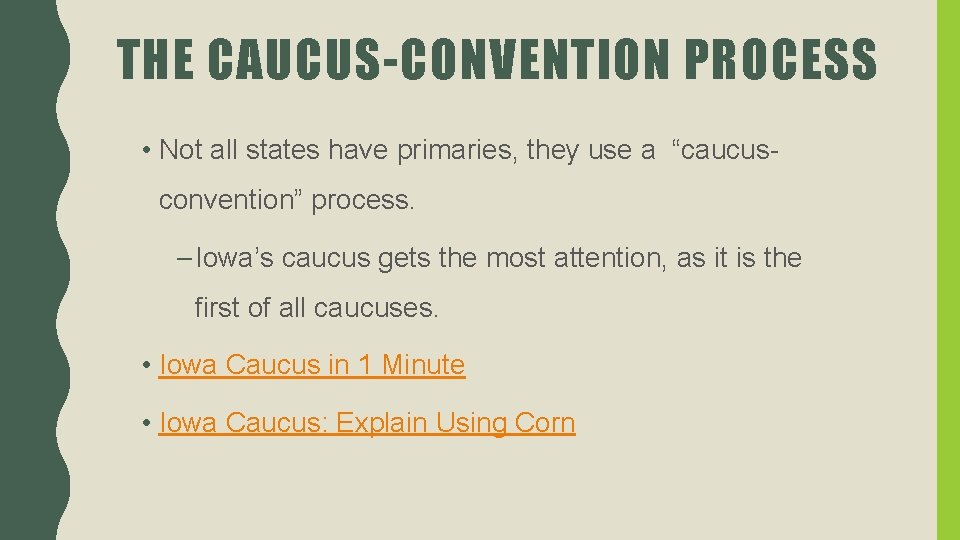 THE CAUCUS-CONVENTION PROCESS

• Not all states have primaries, they use a “caucus-convention” process.

– Iowa’s caucus gets the most attention, as it is the first of all caucuses.

• Iowa Caucus in 1 Minute

• Iowa Caucus: Explain Using Corn